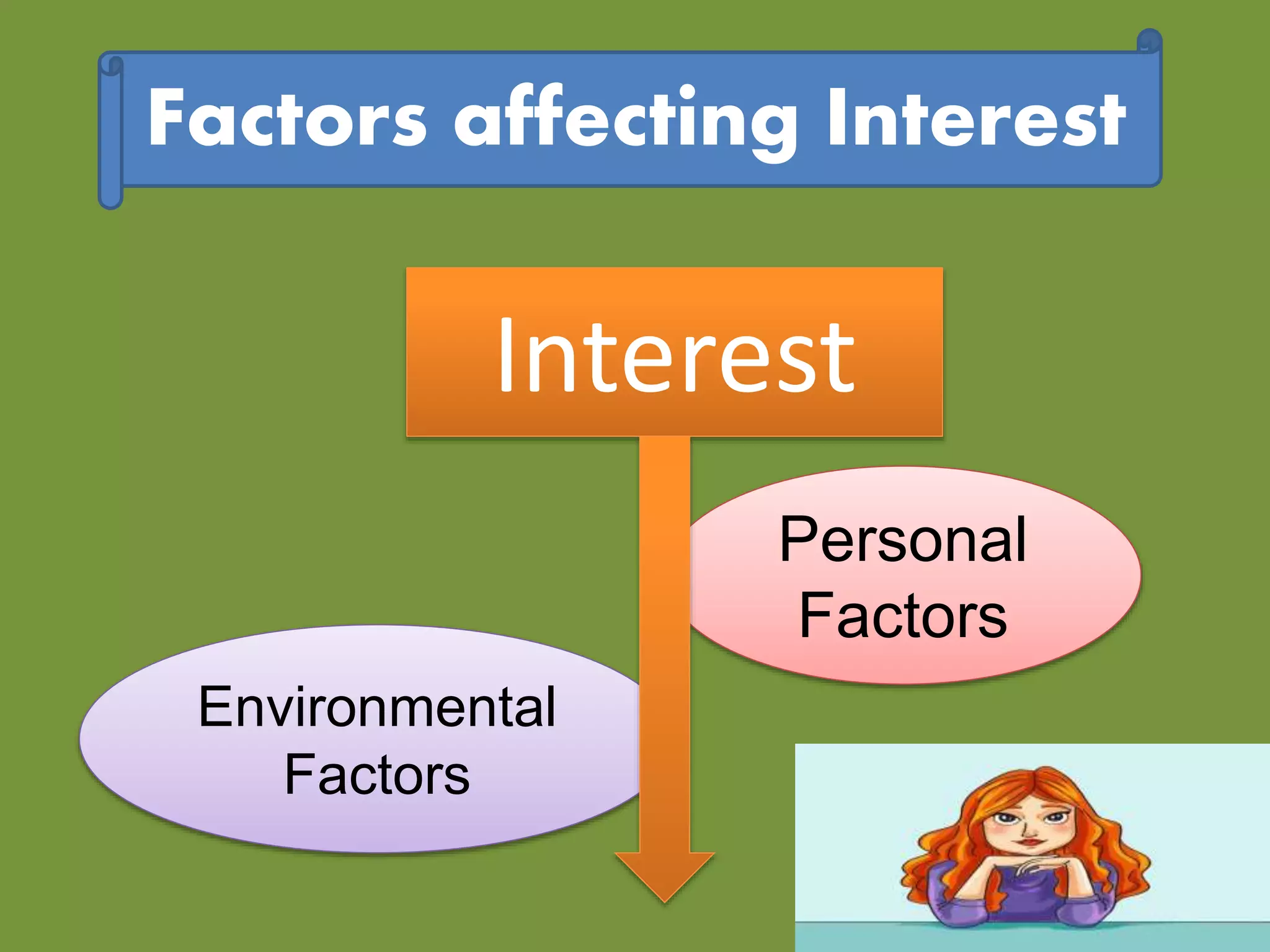 Factors affecting Interest

Interest

Personal Factors

Environmental Factors